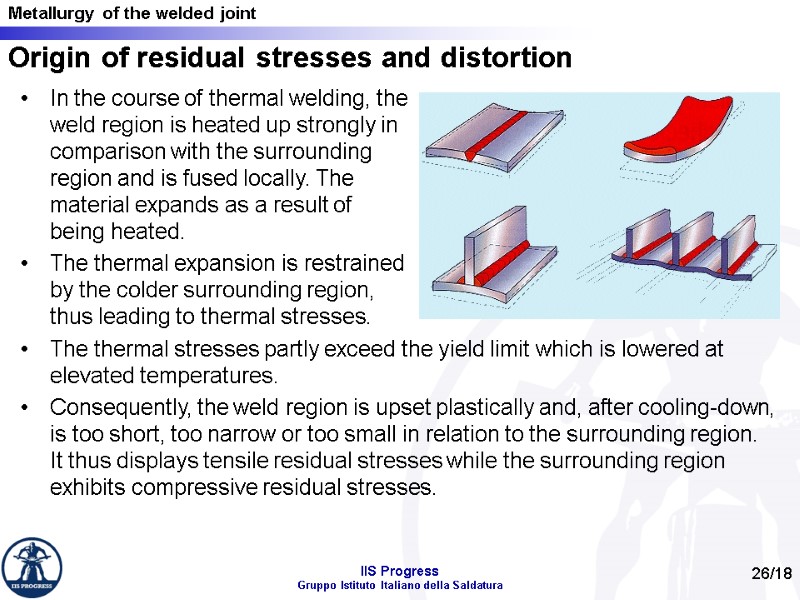 Metallurgy of the welded joint

Origin of residual stresses and distortion

• In the course of thermal welding, the weld region is heated up strongly in comparison with the surrounding region and is fused locally. The material expands as a result of being heated.

• The thermal expansion is restrained by the colder surrounding region, thus leading to thermal stresses.

• The thermal stresses partly exceed the yield limit which is lowered at elevated temperatures.

• Consequently, the weld region is upset plastically and, after cooling-down, is too short, too narrow or too small in relation to the surrounding region. It thus displays tensile residual stresses while the surrounding region exhibits compressive residual stresses.

IIS PROGRESS

IIS Progress
Gruppo Istituto Italiano della Saldatura

26/18